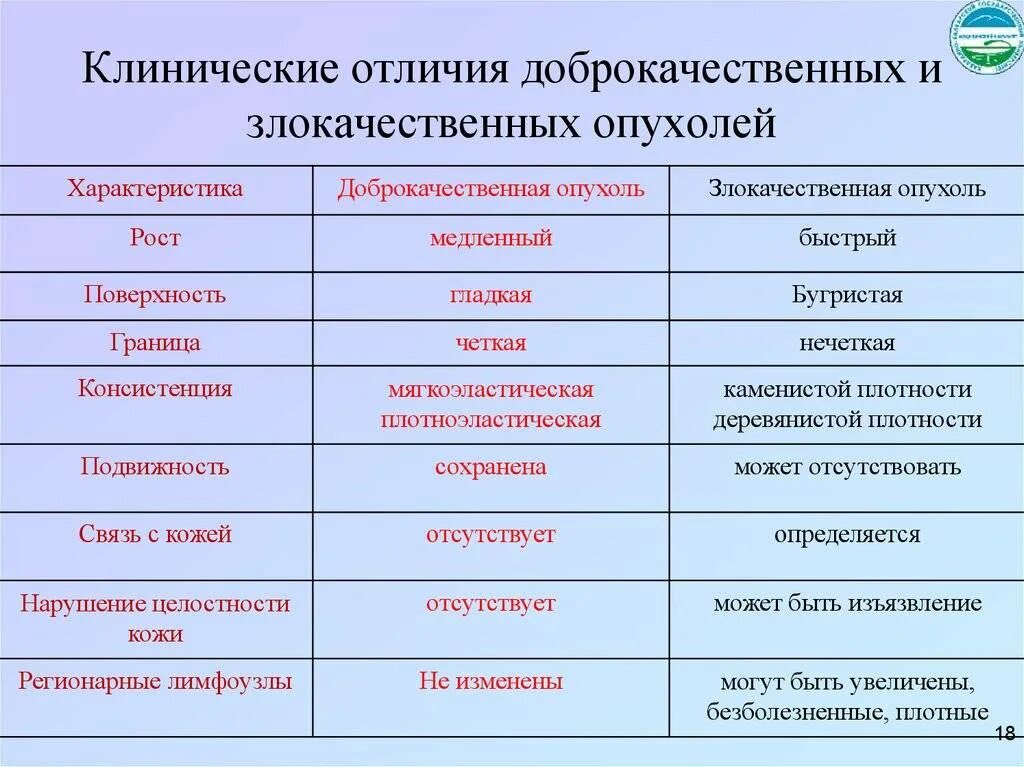 Клинические отличия доброкачественных и злокачественных опухолей

| Характеристика | Доброкачественная опухоль | Злокачественная опухоль |
|---|---|---|
| Рост | медленный | быстрый |
| Поверхность | гладкая | Бугристая |
| Граница | четкая | нечеткая |
| Консистенция | мягкоэластическая плотноэластическая | каменистой плотности деревянистой плотности |
| Подвижность | сохранена | может отсутствовать |
| Связь с кожей | отсутствует | определяется |
| Нарушение целостности кожи | отсутствует | может быть изъязвление |
| Регионарные лимфоузлы | Не изменены | могут быть увеличены, безболезненные, плотные |

18